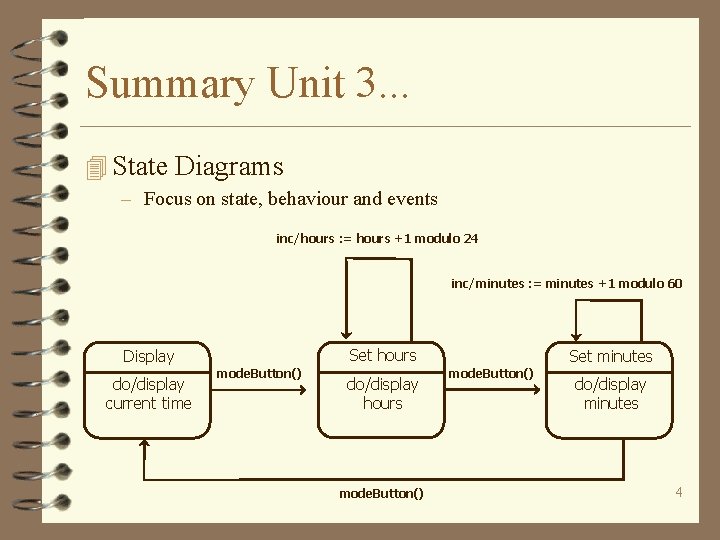 Summary Unit 3...

State Diagrams

– Focus on state, behaviour and events

inc/hours := hours +1 modulo 24

inc/minutes := minutes +1 modulo 60

Display

do/display current time

modeButton()

Set hours

do/display hours

modeButton()

Set minutes

do/display minutes

modeButton()

4